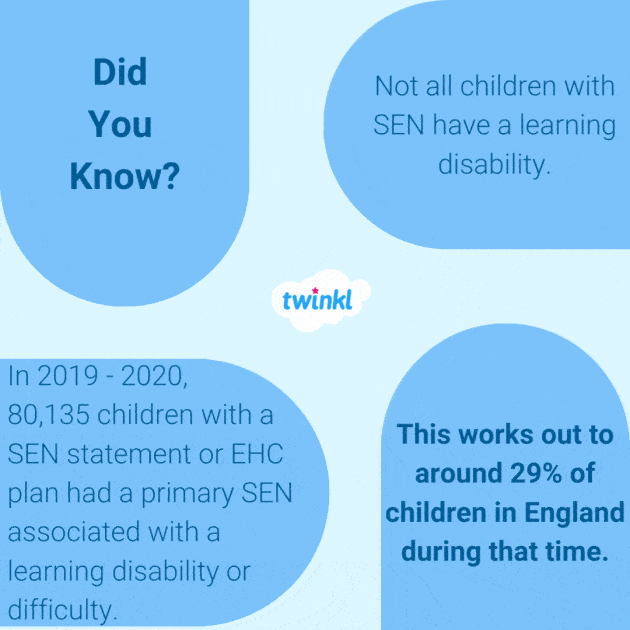 Did You Know?

Not all children with SEN have a learning disability.

twinkl

In 2019 - 2020, 80,135 children with a SEN statement or EHC plan had a primary SEN associated with a learning disability or difficulty.

This works out to around 29% of children in England during that time.